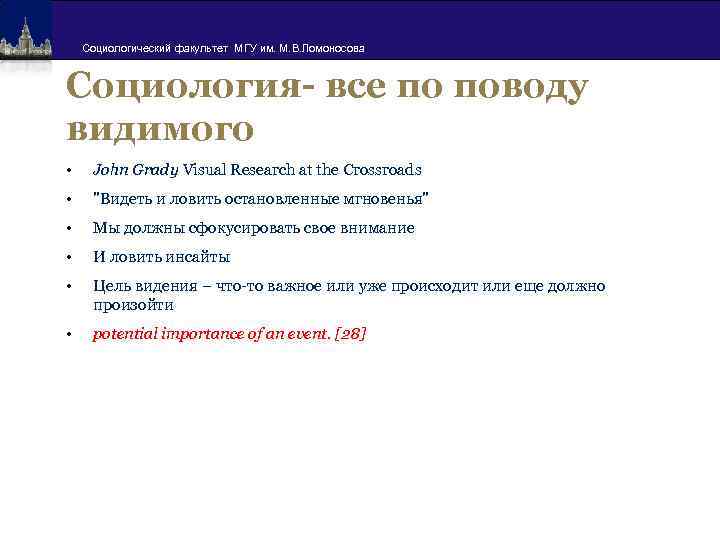 Социологический факультет МГУ им. М.В.Ломоносова

Социология- все по поводу видимого

• John Grady Visual Research at the Crossroads
• "Видеть и ловить остановленные мгновенья"
• Мы должны сфокусировать свое внимание
• И ловить инсайты
• Цель видения – что-то важное или уже происходит или еще должно произойти
• potential importance of an event. [28]